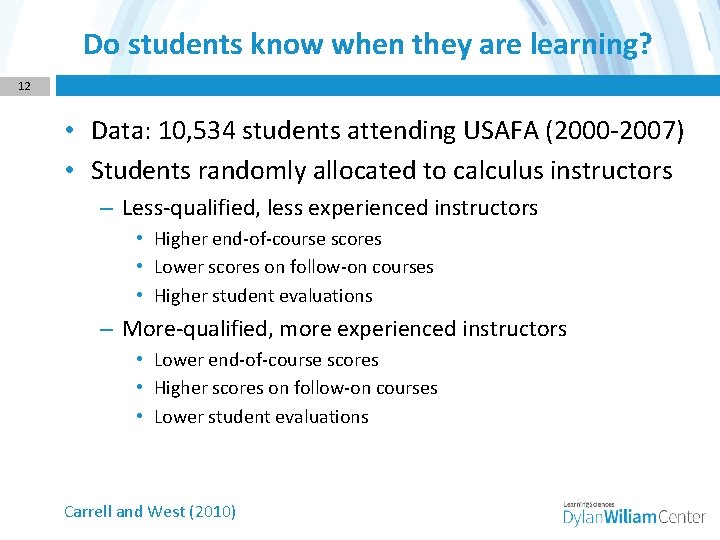 Do students know when they are learning?

12

• Data: 10,534 students attending USAFA (2000-2007)
• Students randomly allocated to calculus instructors
– Less-qualified, less experienced instructors
• Higher end-of-course scores
• Lower scores on follow-on courses
• Higher student evaluations
– More-qualified, more experienced instructors
• Lower end-of-course scores
• Higher scores on follow-on courses
• Lower student evaluations

Carrell and West (2010)

LearningSciences
DylanWiliamCenter